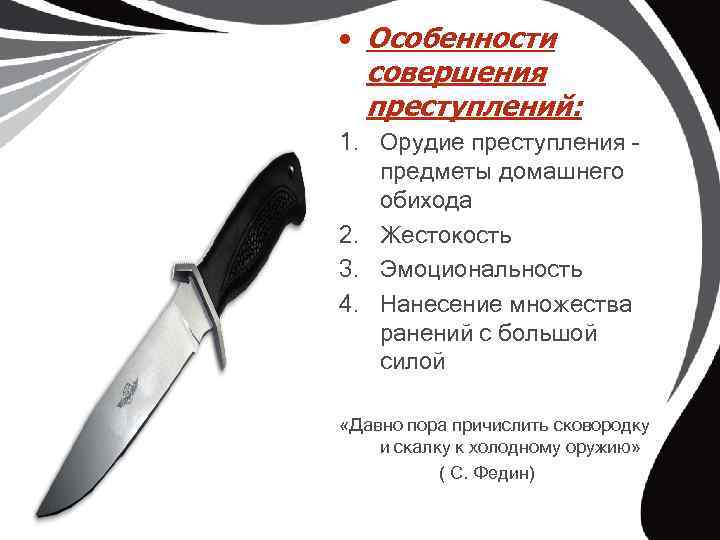 • Особенности совершения преступлений:

1. Орудие преступления - предметы домашнего обихода
2. Жестокость
3. Эмоциональность
4. Нанесение множества ранений с большой силой

«Давно пора причислить сковородку и скалку к холодному оружию»
( С. Федин)